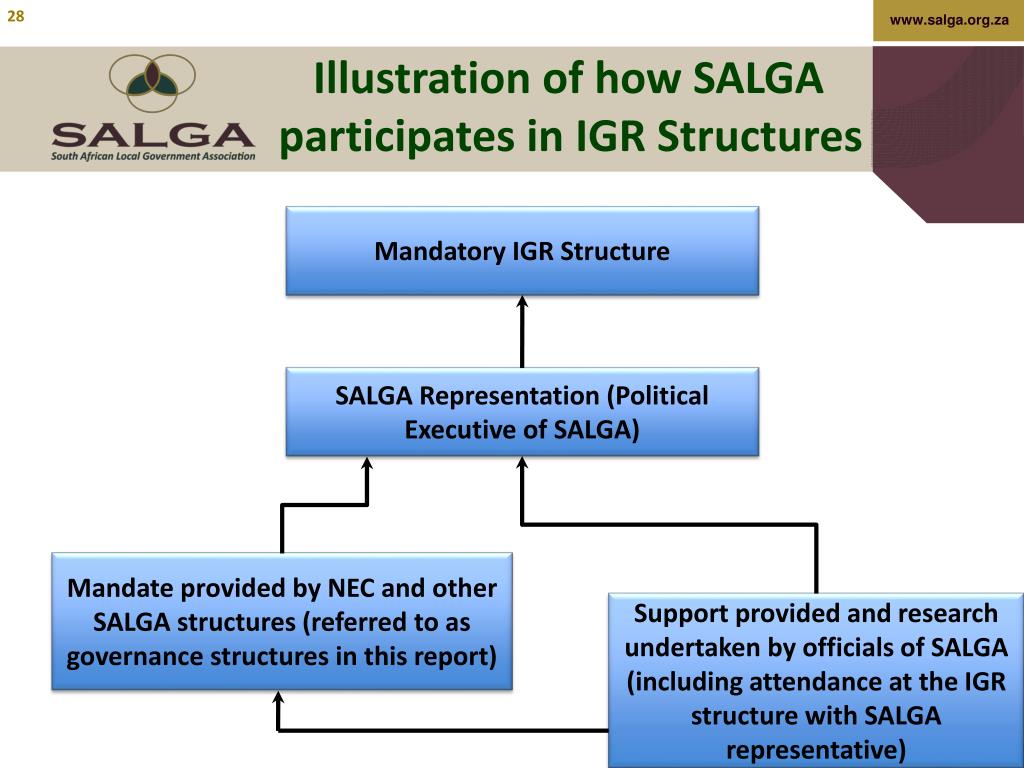 28

www.salga.org.za

SALGA
South African Local Government Association

Illustration of how SALGA participates in IGR Structures

Mandatory IGR Structure

SALGA Representation (Political Executive of SALGA)

Mandate provided by NEC and other SALGA structures (referred to as governance structures in this report)

Support provided and research undertaken by officials of SALGA (including attendance at the IGR structure with SALGA representative)